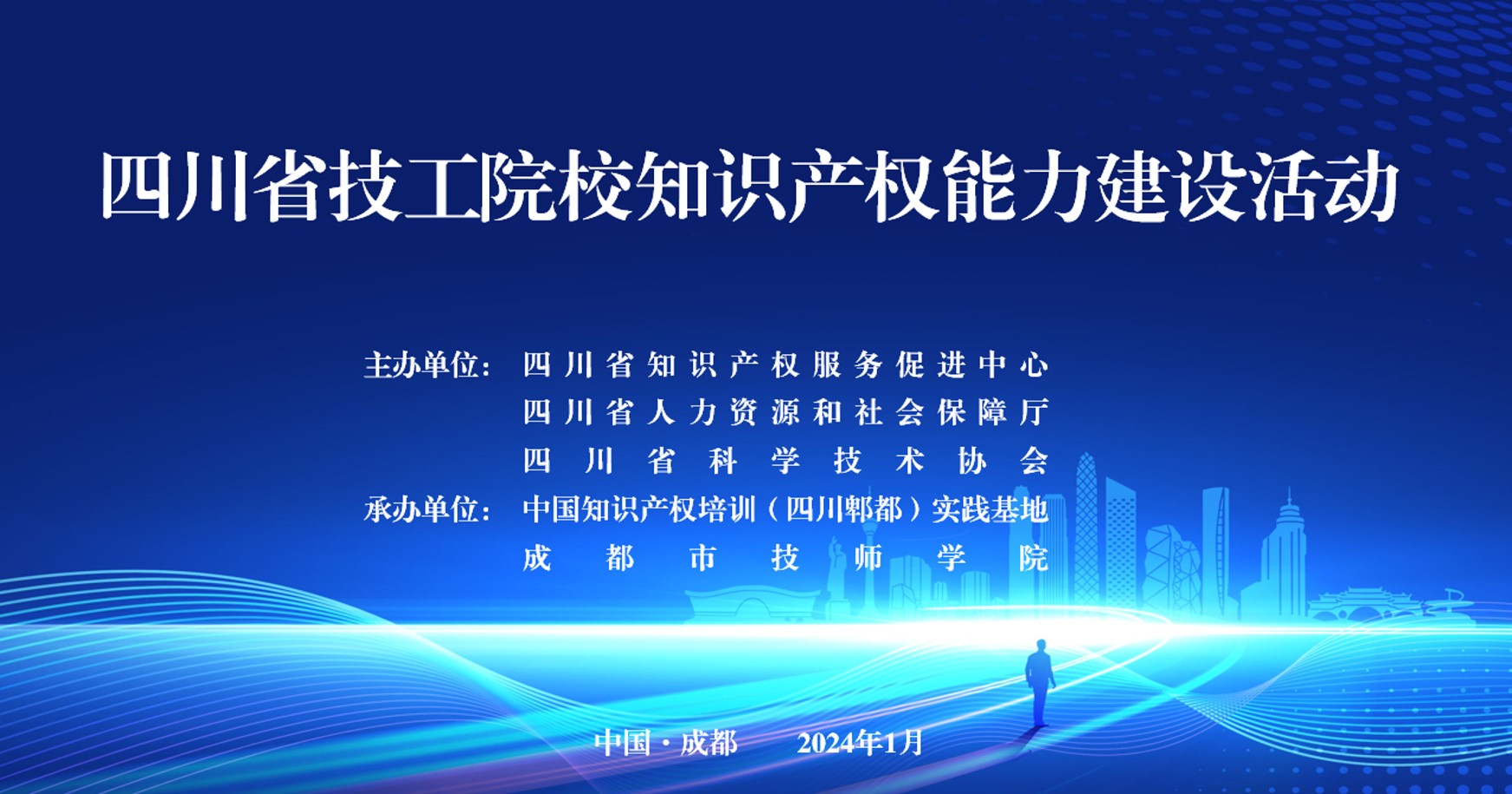 四川省技工院校知识产权能力建设活动

主办单位：四川省知识产权服务促进中心
四川省人力资源和社会保障厅
四川省科学技术协会

承办单位：中国知识产权培训（四川郫都）实践基地
成都市技师学院

中国·成都　2024年1月